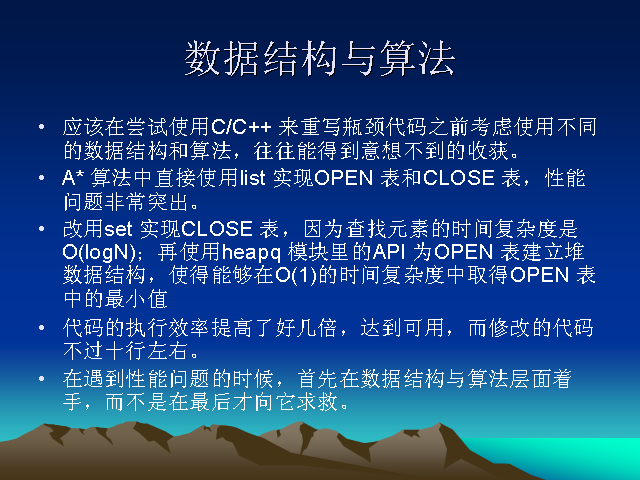 数据结构与算法

• 应该在尝试使用C/C++ 来重写瓶颈代码之前考虑使用不同的数据结构和算法，往往能得到意想不到的收获。

• A* 算法中直接使用list 实现OPEN 表和CLOSE 表，性能问题非常突出。

• 改用set 实现CLOSE 表，因为查找元素的时间复杂度是O(logN)；再使用heapq 模块里的API 为OPEN 表建立堆数据结构，使得能够在O(1)的时间复杂度中取得OPEN 表中的最小值

• 代码的执行效率提高了好几倍，达到可用，而修改的代码不过十行左右。

• 在遇到性能问题的时候，首先在数据结构与算法层面着手，而不是在最后才向它求救。